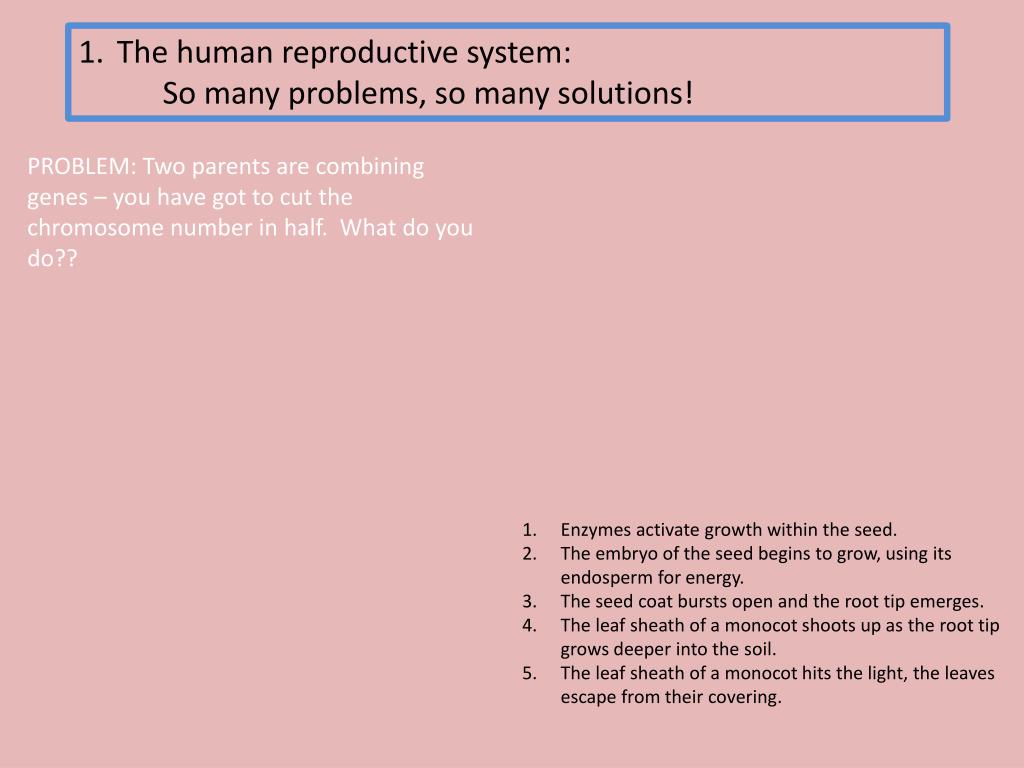 1. The human reproductive system:
So many problems, so many solutions!

PROBLEM: Two parents are combining genes – you have got to cut the chromosome number in half. What do you do??

1. Enzymes activate growth within the seed.
2. The embryo of the seed begins to grow, using its endosperm for energy.
3. The seed coat bursts open and the root tip emerges.
4. The leaf sheath of a monocot shoots up as the root tip grows deeper into the soil.
5. The leaf sheath of a monocot hits the light, the leaves escape from their covering.